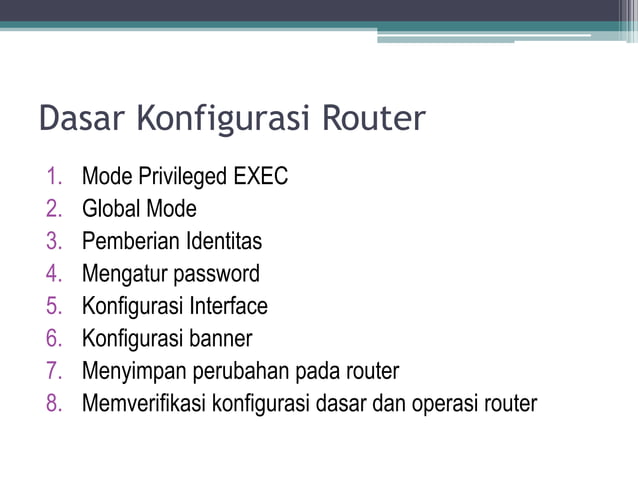 Dasar Konfigurasi Router

1. Mode Privileged EXEC
2. Global Mode
3. Pemberian Identitas
4. Mengatur password
5. Konfigurasi Interface
6. Konfigurasi banner
7. Menyimpan perubahan pada router
8. Memverifikasi konfigurasi dasar dan operasi router